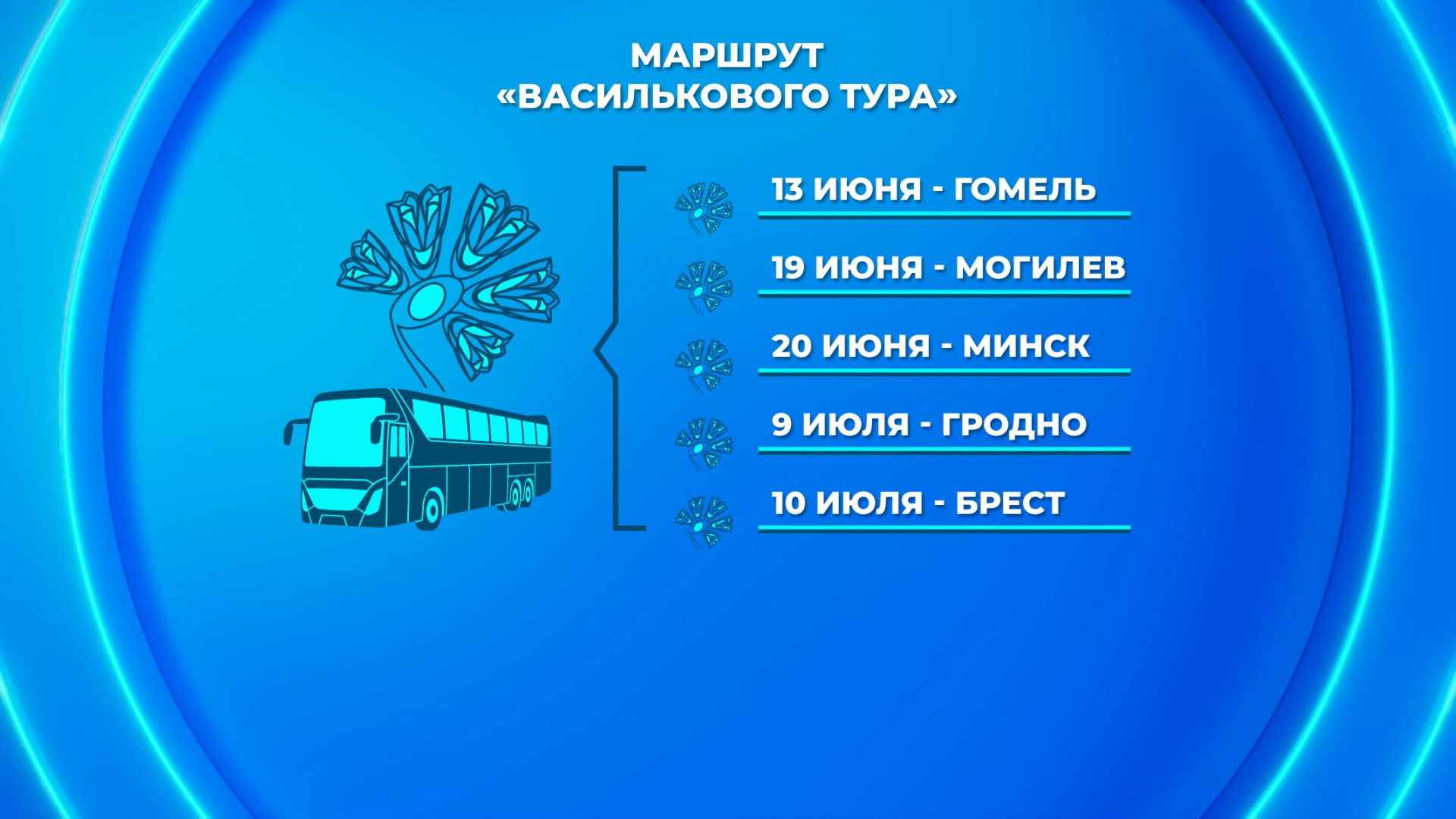 МАРШРУТ
«ВАСИЛЬКОВОГО ТУРА»

13 ИЮНЯ - ГОМЕЛЬ

19 ИЮНЯ - МОГИЛЕВ

20 ИЮНЯ - МИНСК

9 ИЮЛЯ - ГРОДНО

10 ИЮЛЯ - БРЕСТ